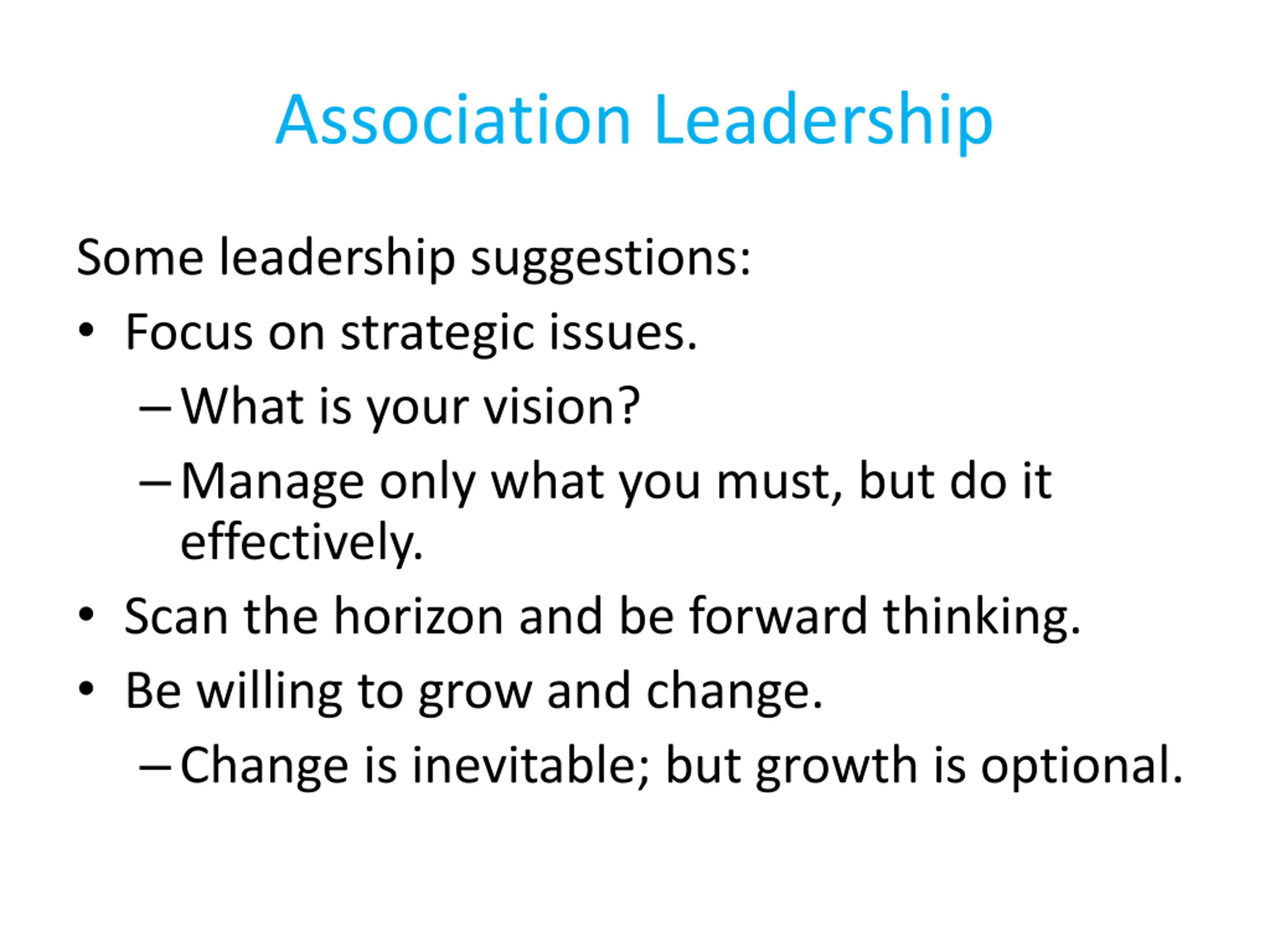 Association Leadership

Some leadership suggestions:

• Focus on strategic issues.
– What is your vision?
– Manage only what you must, but do it effectively.
• Scan the horizon and be forward thinking.
• Be willing to grow and change.
– Change is inevitable; but growth is optional.